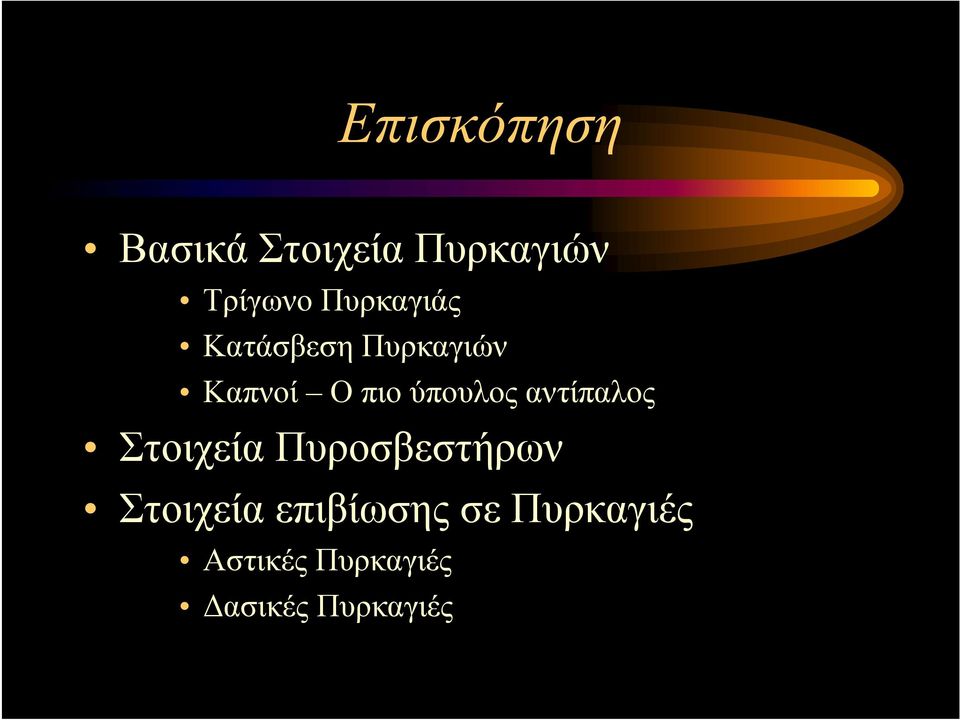 Επισκόπηση

• Βασικά Στοιχεία Πυρκαγιών
  • Τρίγωνο Πυρκαγιάς
  • Κατάσβεση Πυρκαγιών
  • Καπνοί – Ο πιο ύπουλος αντίπαλος
• Στοιχεία Πυροσβεστήρων
• Στοιχεία επιβίωσης σε Πυρκαγιές
  • Αστικές Πυρκαγιές
  • Δασικές Πυρκαγιές